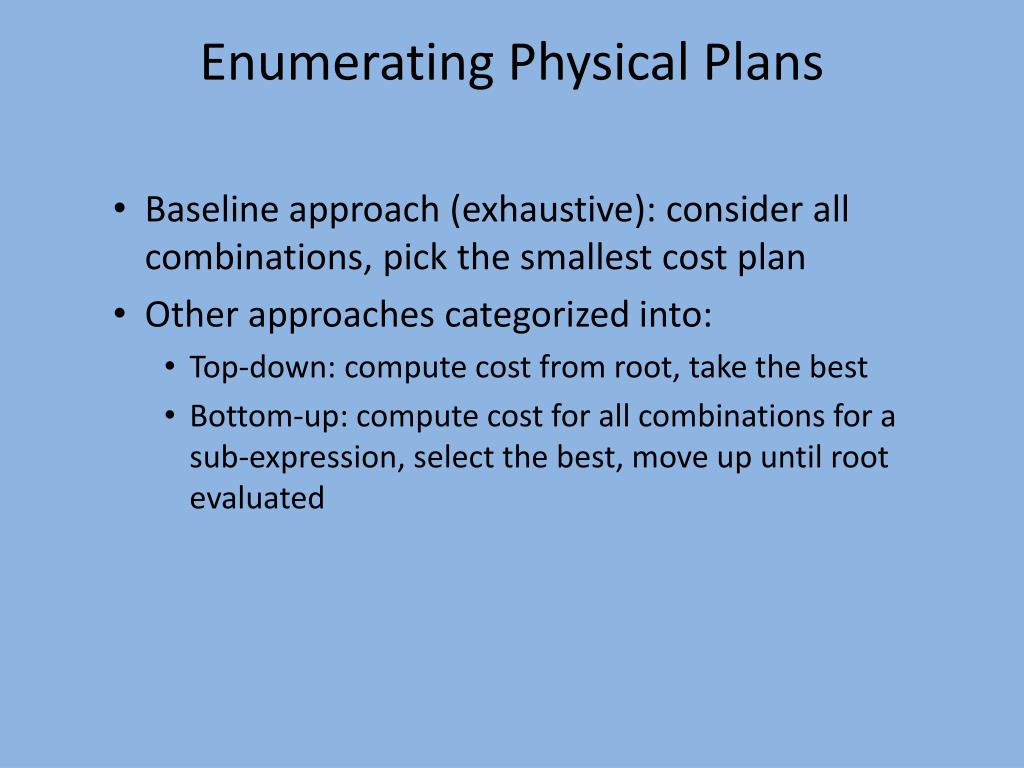 Enumerating Physical Plans

• Baseline approach (exhaustive): consider all combinations, pick the smallest cost plan
• Other approaches categorized into:
  • Top-down: compute cost from root, take the best
  • Bottom-up: compute cost for all combinations for a sub-expression, select the best, move up until root evaluated